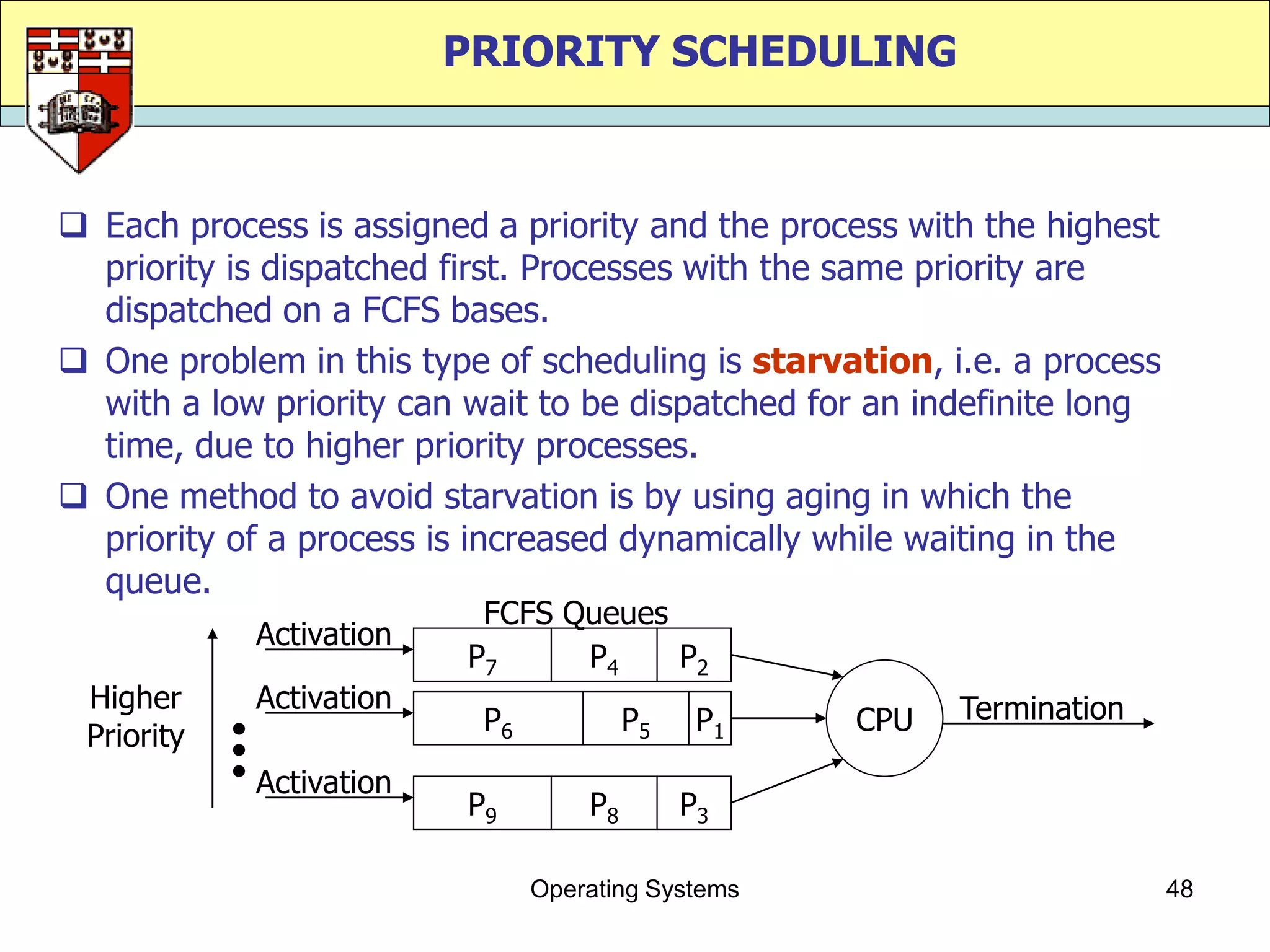 PRIORITY SCHEDULING

❑ Each process is assigned a priority and the process with the highest priority is dispatched first. Processes with the same priority are dispatched on a FCFS bases.

❑ One problem in this type of scheduling is starvation, i.e. a process with a low priority can wait to be dispatched for an indefinite long time, due to higher priority processes.

❑ One method to avoid starvation is by using aging in which the priority of a process is increased dynamically while waiting in the queue.

FCFS Queues

Higher Priority

Activation

$P_7$ $P_4$ $P_2$

Activation

$P_6$ $P_5$ $P_1$

Activation

$P_9$ $P_8$ $P_3$

CPU

Termination

Operating Systems

48